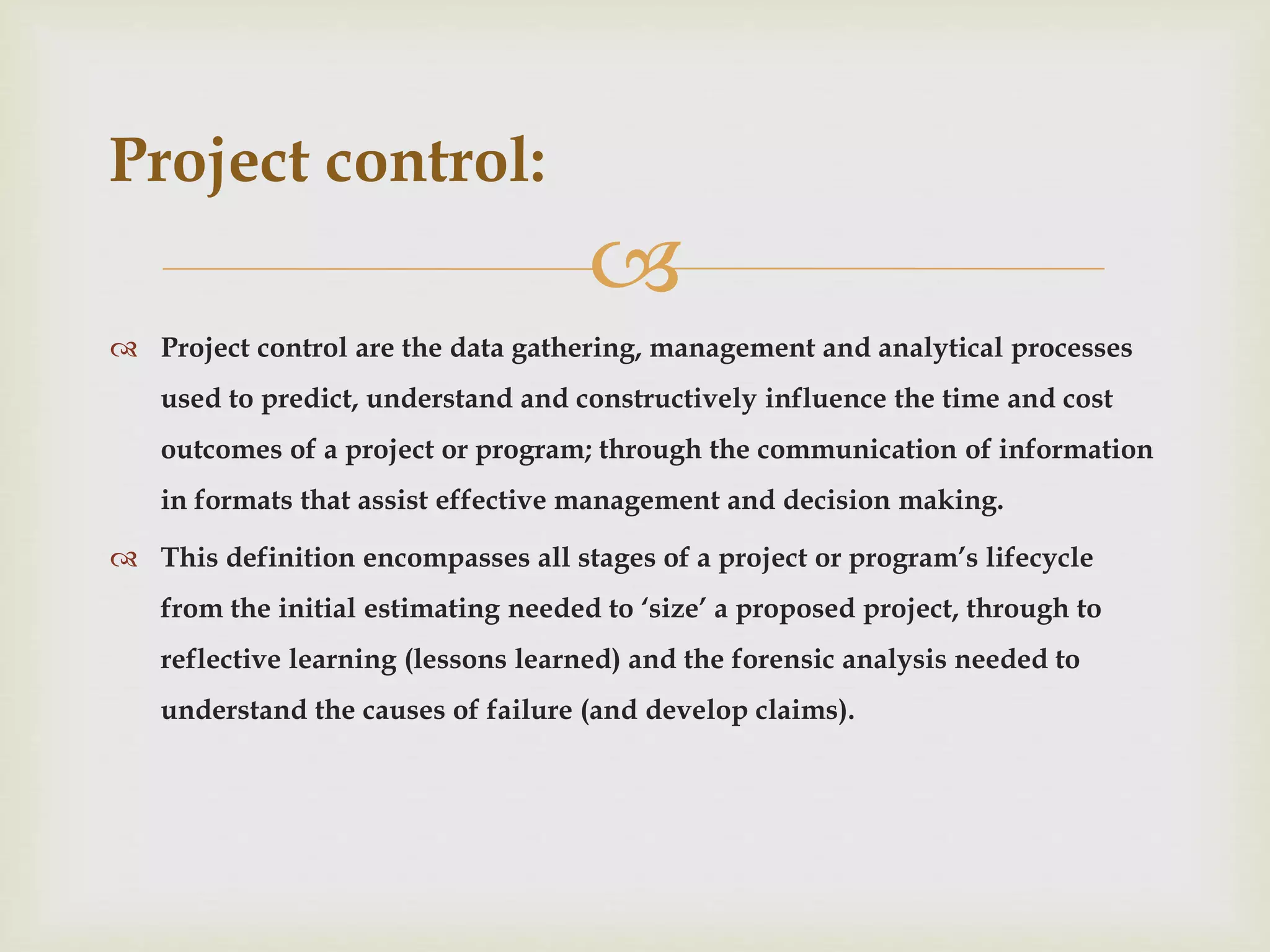 Project control:

Project control are the data gathering, management and analytical processes used to predict, understand and constructively influence the time and cost outcomes of a project or program; through the communication of information in formats that assist effective management and decision making.

This definition encompasses all stages of a project or program's lifecycle from the initial estimating needed to 'size' a proposed project, through to reflective learning (lessons learned) and the forensic analysis needed to understand the causes of failure (and develop claims).